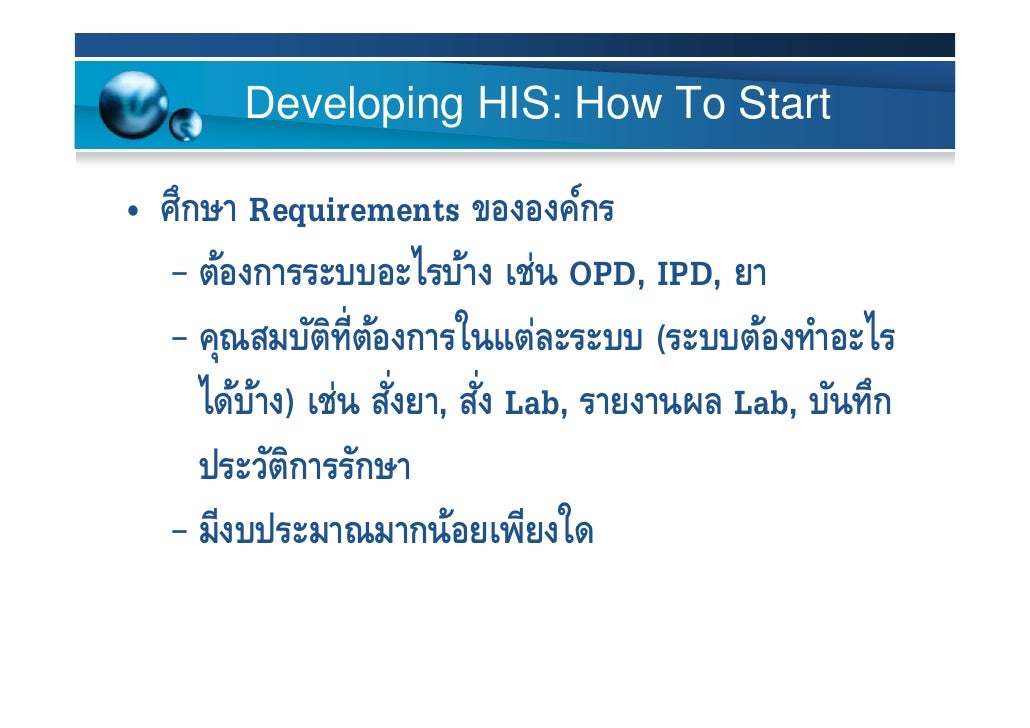 Developing HIS: How To Start

• ศึกษา Requirements ขององค์กร
  – ต้องการระบบอะไรบ้าง เช่น OPD, IPD, ยา
  – คุณสมบัติที่ต้องการในแต่ละระบบ (ระบบต้องทำอะไรได้บ้าง) เช่น สั่งยา, สั่ง Lab, รายงานผล Lab, บันทึกประวัติการรักษา
  – มีงบประมาณมากน้อยเพียงใด